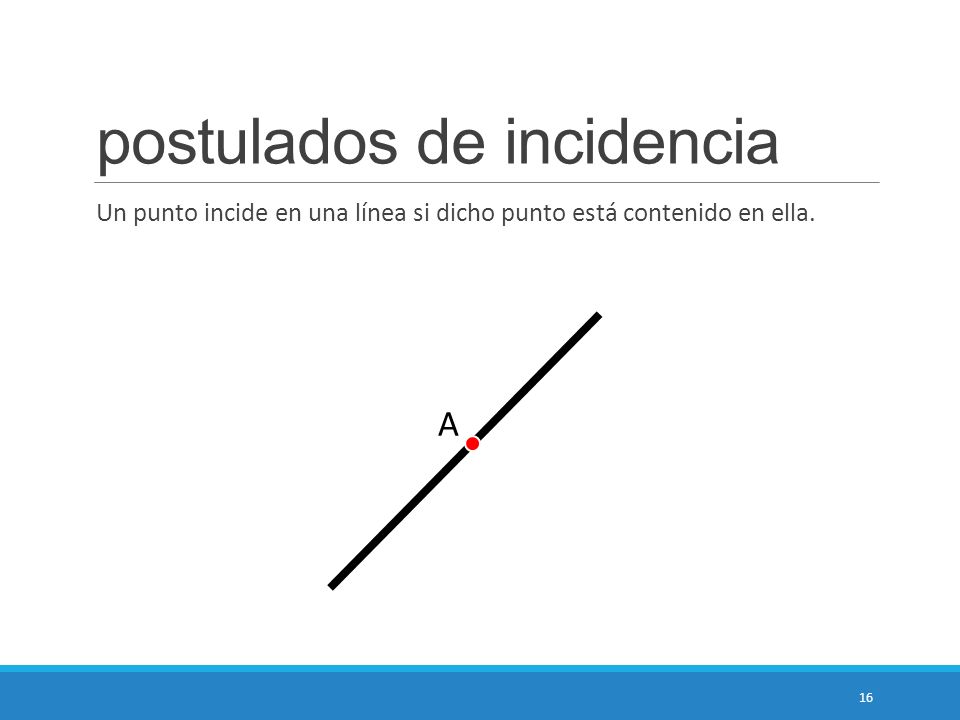 postulados de incidencia

Un punto incide en una línea si dicho punto está contenido en ella.

A

16